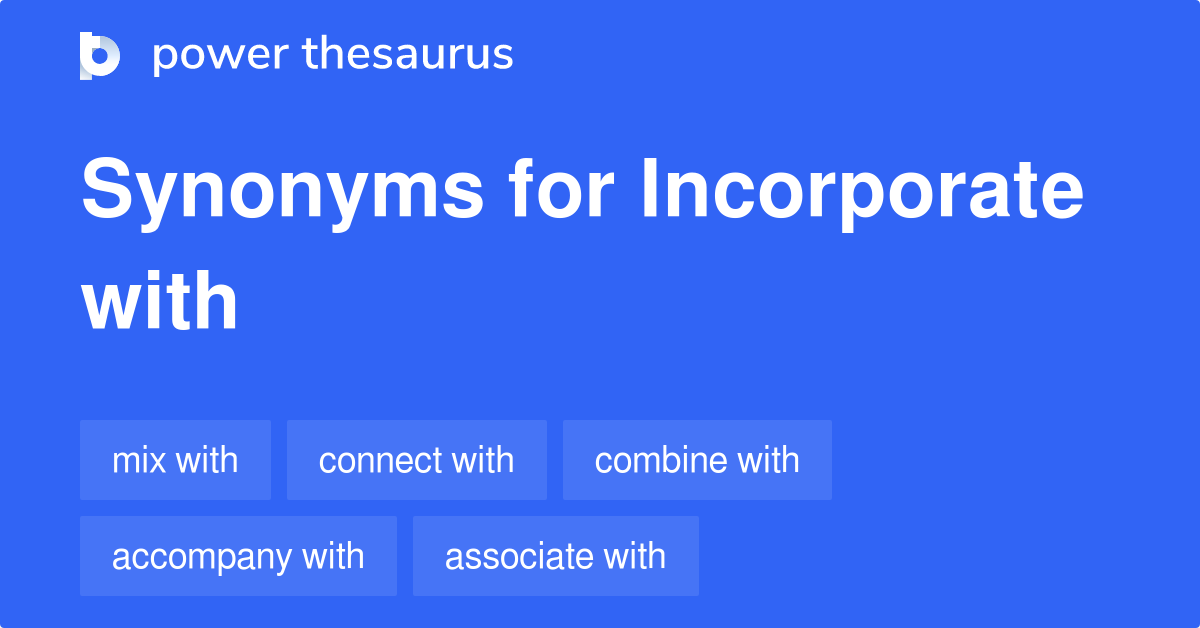 power thesaurus

Synonyms for Incorporate with

mix with
connect with
combine with
accompany with
associate with